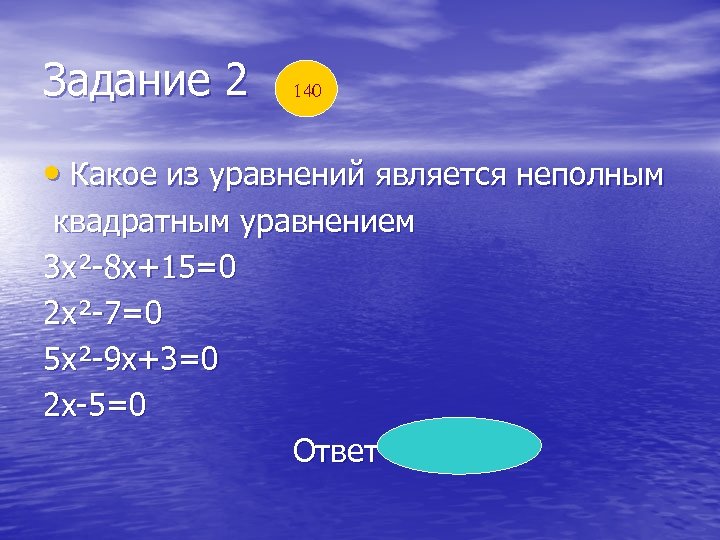 Задание 2

140

• Какое из уравнений является неполным квадратным уравнением

$3x^2-8x+15=0$

$2x^2-7=0$

$5x^2-9x+3=0$

$2x-5=0$

Ответ